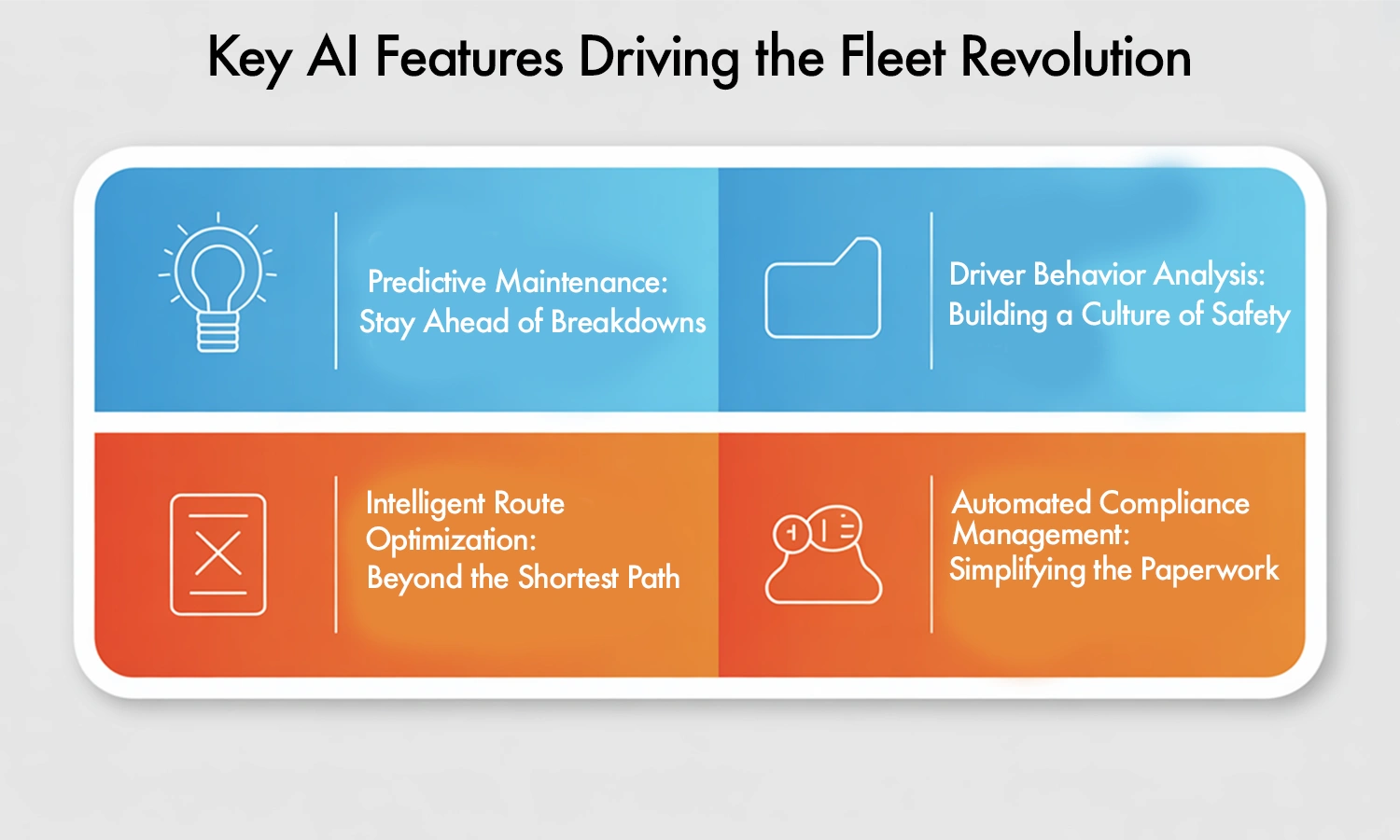 Key AI Features Driving the Fleet Revolution

Predictive Maintenance: Stay Ahead of Breakdowns

Driver Behavior Analysis: Building a Culture of Safety

Intelligent Route Optimization: Beyond the Shortest Path

Automated Compliance Management: Simplifying the Paperwork